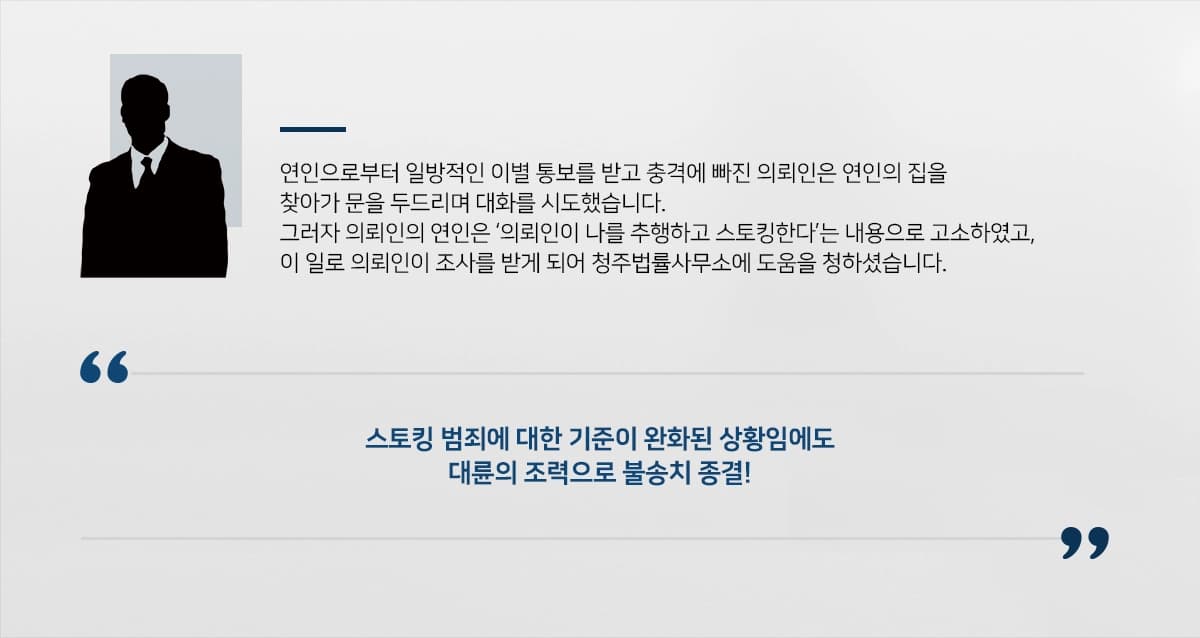 연인으로부터 일방적인 이별 통보를 받고 충격에 빠진 의뢰인은 연인의 집을 찾아가 문을 두드리며 대화를 시도했습니다.
그러자 의뢰인의 연인은 '의뢰인이 나를 추행하고 스토킹한다'는 내용으로 고소하였고, 이 일로 의뢰인이 조사를 받게 되어 청주법률사무소에 도움을 청하셨습니다.

“

스토킹 범죄에 대한 기준이 완화된 상황임에도
대륜의 조력으로 불송치 종결!

”